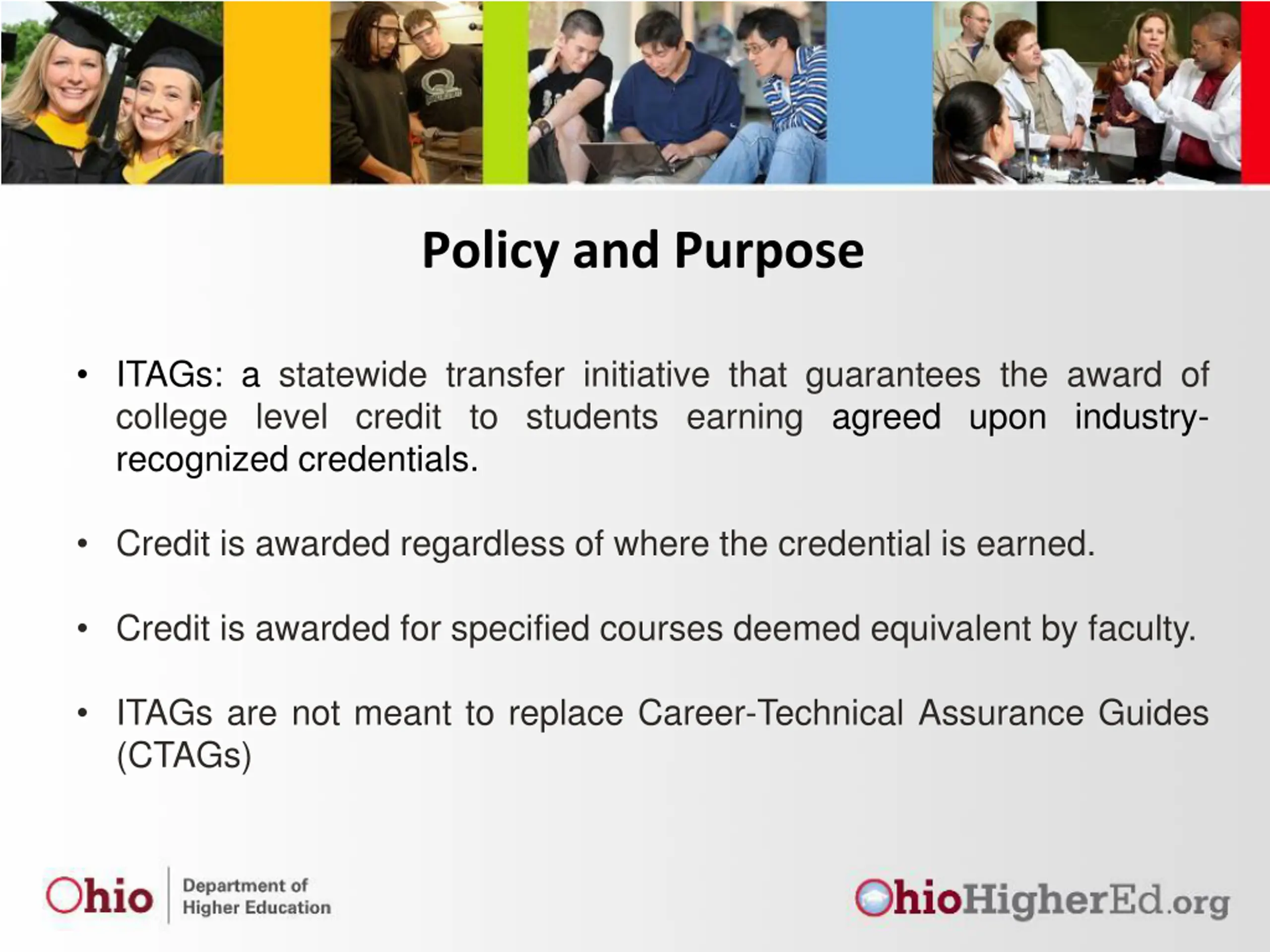 Policy and Purpose

• ITAGs: a statewide transfer initiative that guarantees the award of college level credit to students earning agreed upon industry-recognized credentials.

• Credit is awarded regardless of where the credential is earned.

• Credit is awarded for specified courses deemed equivalent by faculty.

• ITAGs are not meant to replace Career-Technical Assurance Guides (CTAGs)

Ohio Department of Higher Education

OhioHigherEd.org